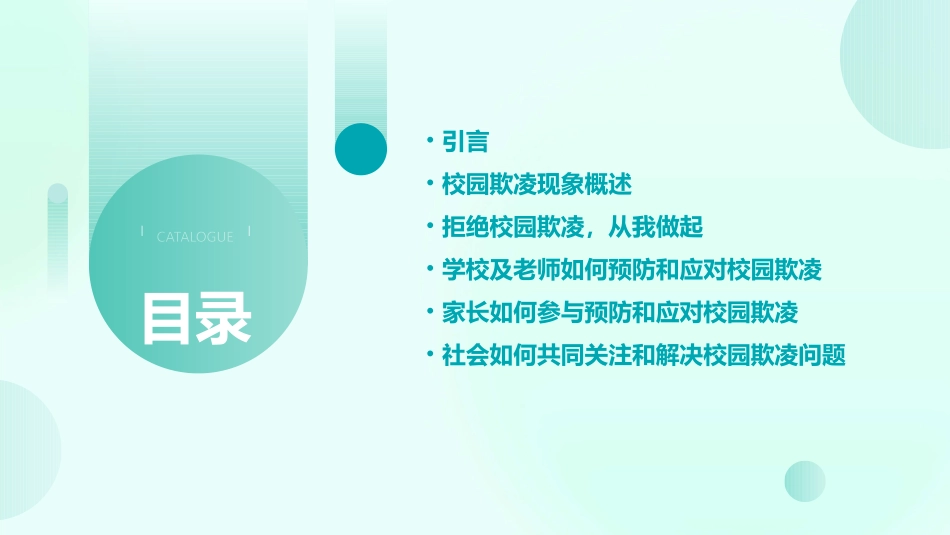 CATALOGUE

目录

• 引言
• 校园欺凌现象概述
• 拒绝校园欺凌，从我做起
• 学校及老师如何预防和应对校园欺凌
• 家长如何参与预防和应对校园欺凌
• 社会如何共同关注和解决校园欺凌问题